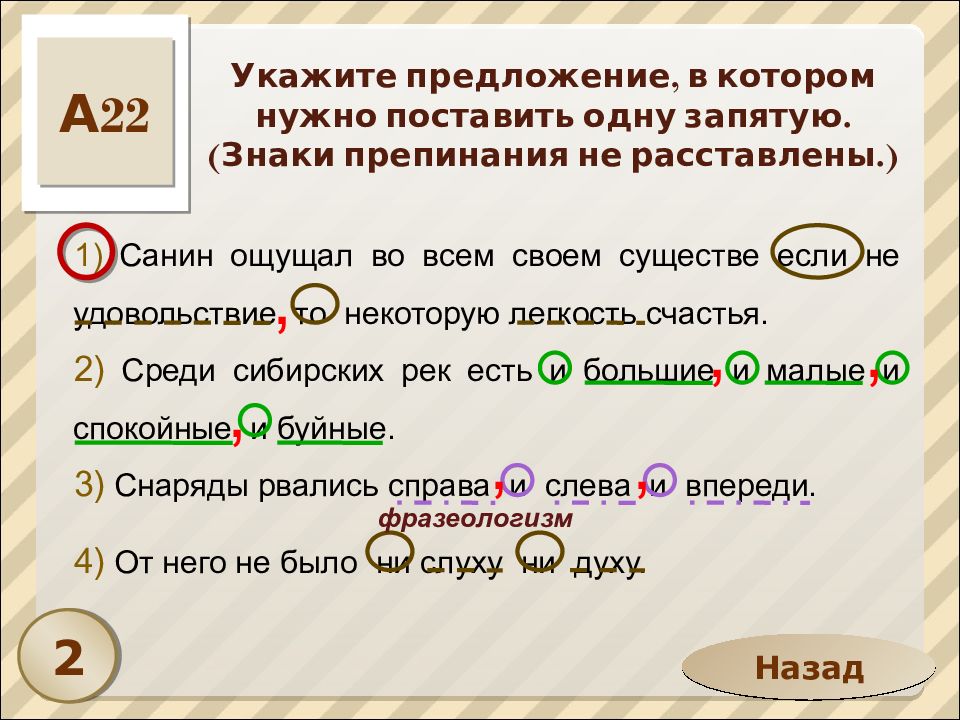 А22

Укажите предложение, в котором нужно поставить одну запятую. (Знаки препинания не расставлены.)

1) Санин ощущал во всем своем существе если не удовольствие, то некоторую легкость счастья.

2) Среди сибирских рек есть и большие, и малые, и спокойные, и буйные.

3) Снаряды рвались справа, и слева, и впереди.

фразеологизм

4) От него не было ни слуху ни духу.

2

Назад